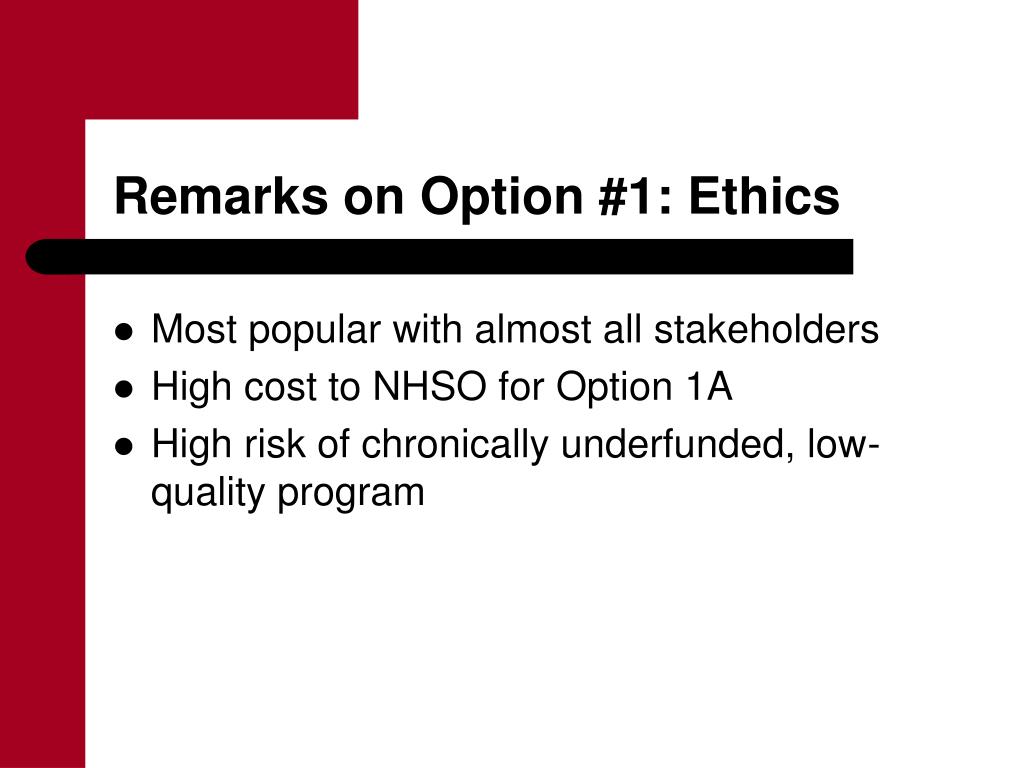 Remarks on Option #1: Ethics

- Most popular with almost all stakeholders
- High cost to NHSO for Option 1A
- High risk of chronically underfunded, low-quality program